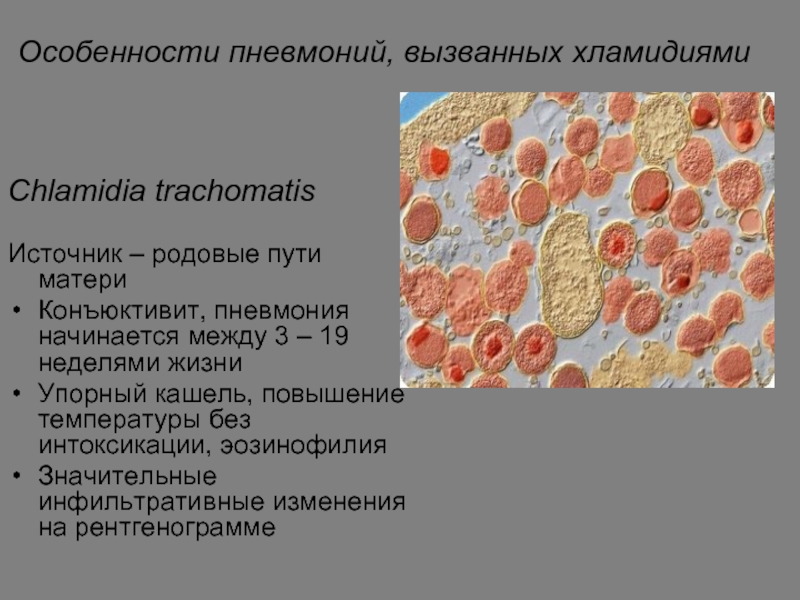 Особенности пневмоний, вызванных хламидиями

Chlamidia trachomatis

Источник – родовые пути матери

• Конъюктивит, пневмония начинается между 3 – 19 неделями жизни
• Упорный кашель, повышение температуры без интоксикации, эозинофилия
• Значительные инфильтративные изменения на рентгенограмме